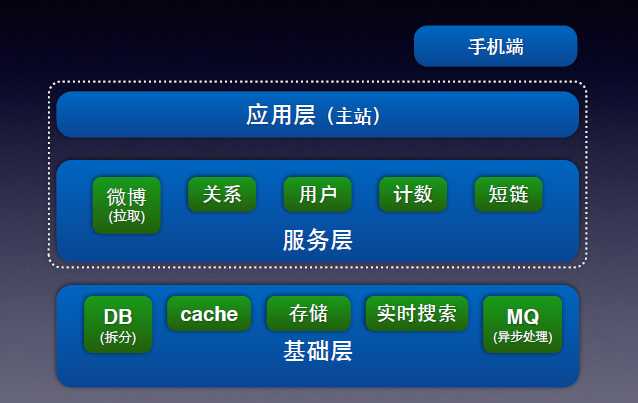 手机端

应用层（主站）

微博
(拉取)

关系

用户

计数

短链

服务层

DB
(拆分)

cache

存储

实时搜索

MQ
(异步处理)

基础层